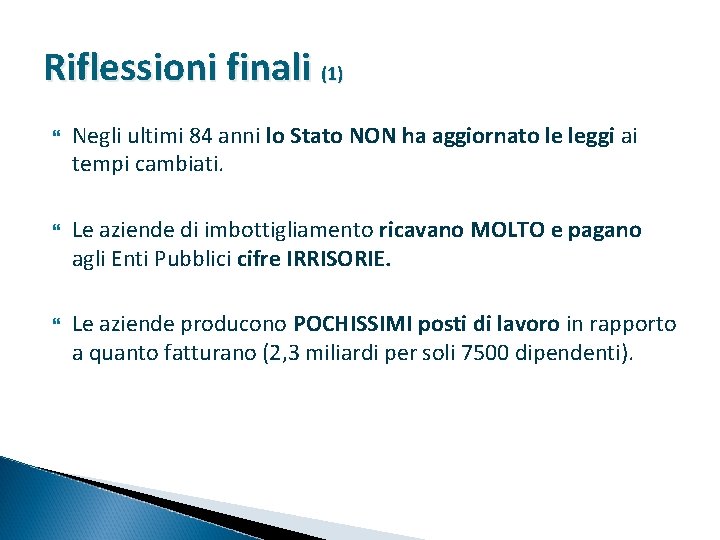 Riflessioni finali (1)

Negli ultimi 84 anni lo Stato NON ha aggiornato le leggi ai tempi cambiati.

Le aziende di imbottigliamento ricavano MOLTO e pagano agli Enti Pubblici cifre IRRISORIE.

Le aziende producono POCHISSIMI posti di lavoro in rapporto a quanto fatturano (2,3 miliardi per soli 7500 dipendenti).